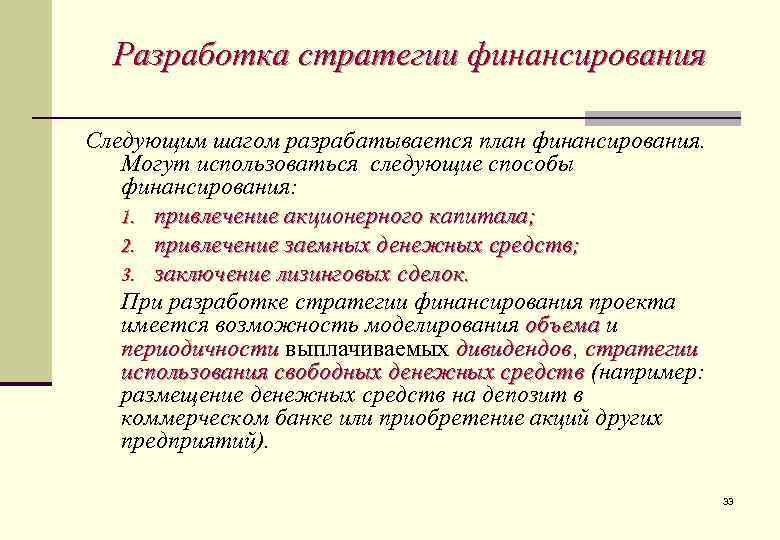 Разработка стратегии финансирования

Следующим шагом разрабатывается план финансирования. Могут использоваться следующие способы финансирования:

1. привлечение акционерного капитала;
2. привлечение заемных денежных средств;
3. заключение лизинговых сделок.

При разработке стратегии финансирования проекта имеется возможность моделирования объема и периодичности выплачиваемых дивидендов, стратегии использования свободных денежных средств (например: размещение денежных средств на депозит в коммерческом банке или приобретение акций других предприятий).

33